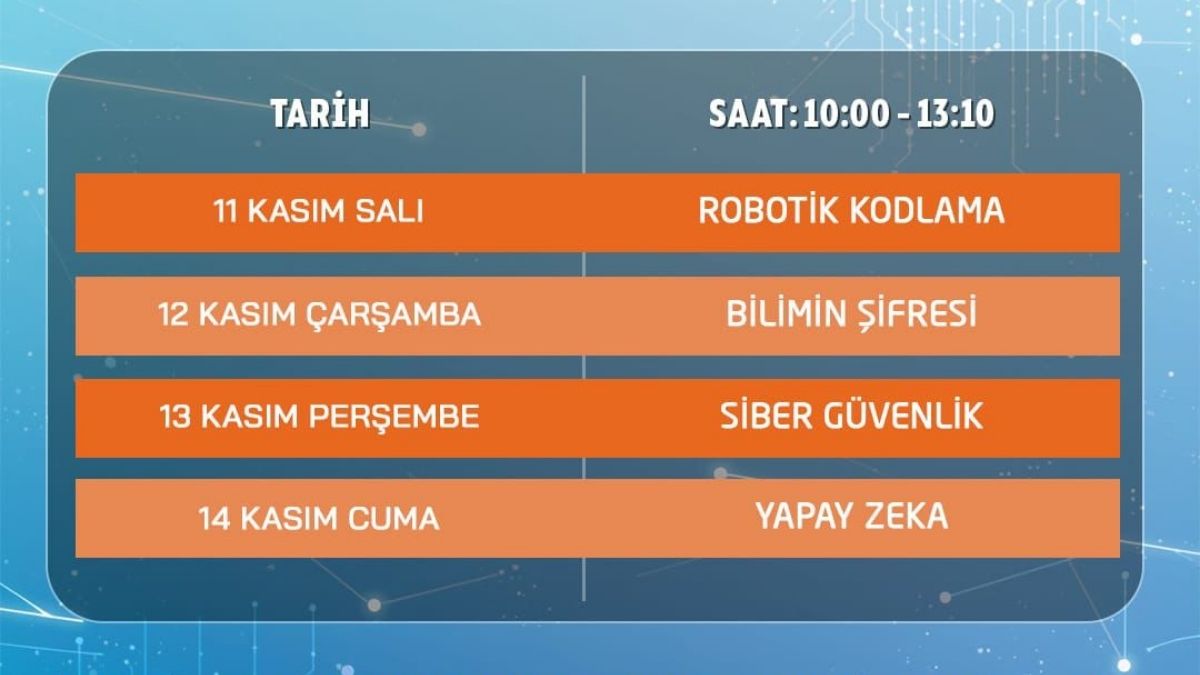 | TARİH | SAAT: 10:00 - 13:10 |
|---|---|
| 11 KASIM SALI | ROBOTİK KODLAMA |
| 12 KASIM ÇARŞAMBA | BİLİMİN ŞİFRESİ |
| 13 KASIM PERŞEMBE | SİBER GÜVENLİK |
| 14 KASIM CUMA | YAPAY ZEKA |